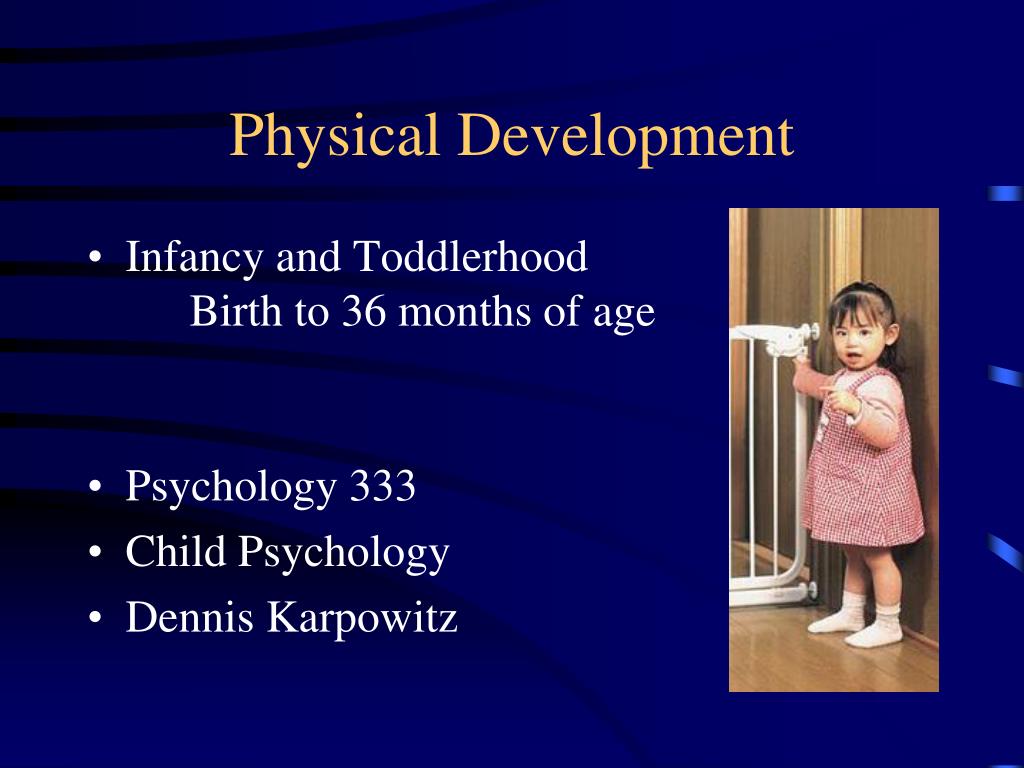 Physical Development

• Infancy and Toddlerhood
Birth to 36 months of age

• Psychology 333
• Child Psychology
• Dennis Karpowitz